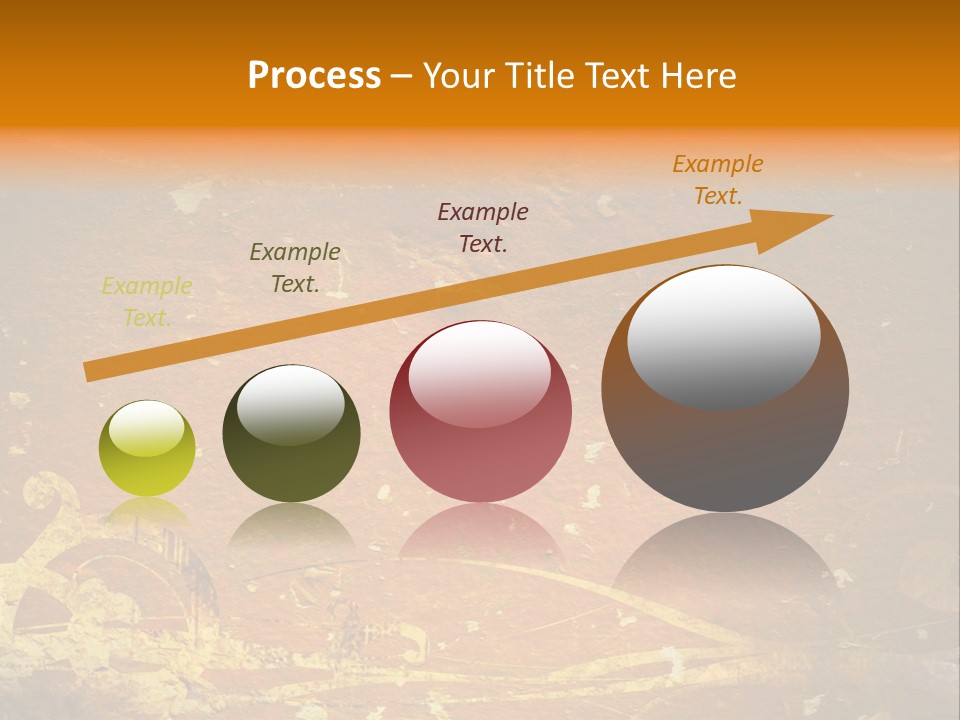 Process – Your Title Text Here

Example Text.

Example Text.

Example Text.

Example Text.